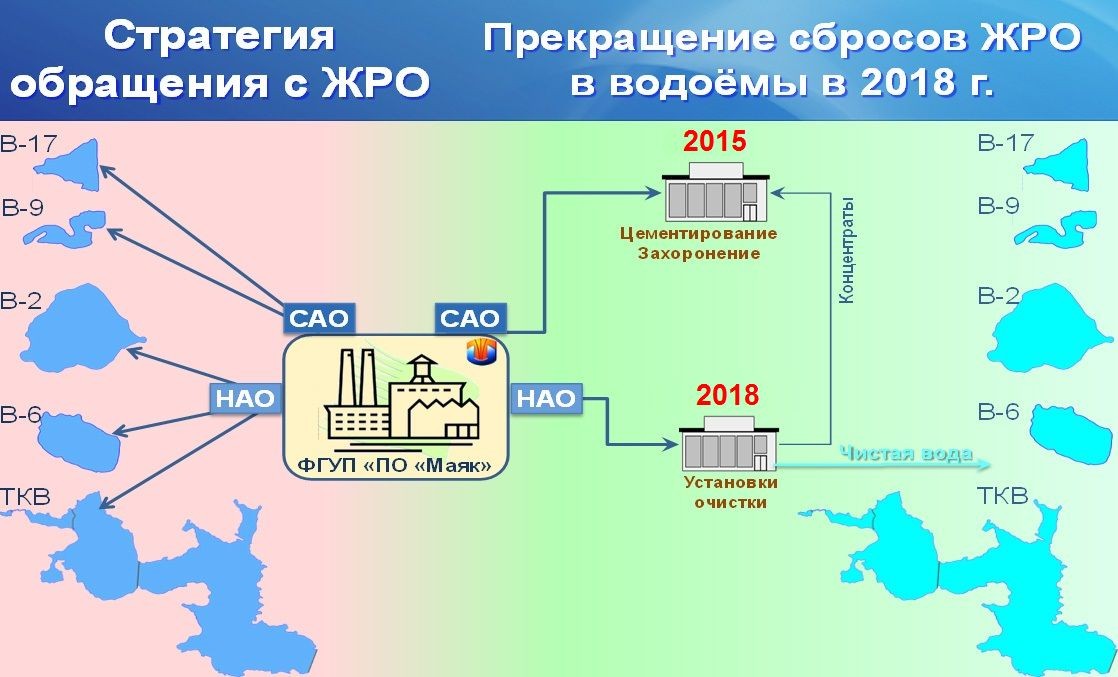 Стратегия обращения с ЖРО

Прекращение сбросов ЖРО в водоёмы в 2018 г.

В-17
В-9
В-2
В-6
ТКВ

САО
НАО

ФГУП «ПО «Маяк»

САО
НАО

2015
Цементирование
Захоронение

Концентраты

2018
Установки очистки

Чистая вода

В-17
В-9
В-2
В-6
ТКВ